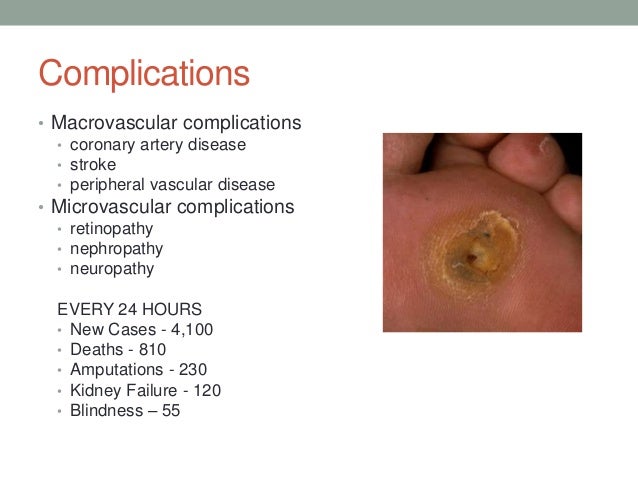 Complications

• Macrovascular complications
  • coronary artery disease
  • stroke
  • peripheral vascular disease
• Microvascular complications
  • retinopathy
  • nephropathy
  • neuropathy

EVERY 24 HOURS
  • New Cases - 4,100
  • Deaths - 810
  • Amputations - 230
  • Kidney Failure - 120
  • Blindness – 55